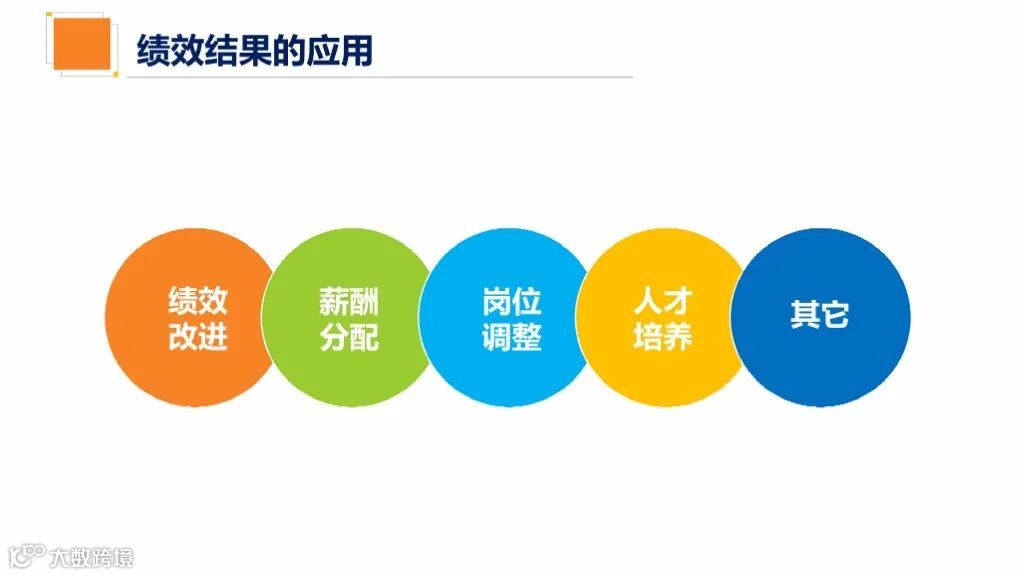 绩效结果的应用

绩效改进

薪酬分配

岗位调整

人才培养

其它

大数跨境